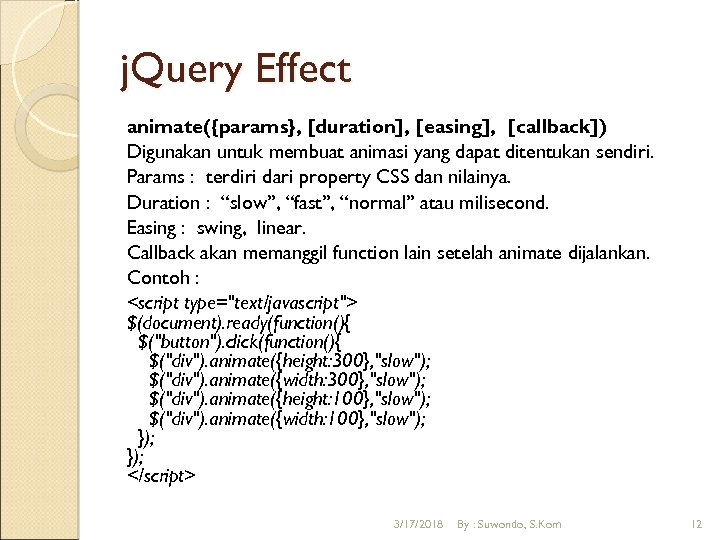 jQuery Effect

animate({params}, [duration], [easing], [callback])
Digunakan untuk membuat animasi yang dapat ditentukan sendiri.
Params : terdiri dari property CSS dan nilainya.
Duration : “slow”, “fast”, “normal” atau milisecond.
Easing : swing, linear.
Callback akan memanggil function lain setelah animate dijalankan.
Contoh :
<script type="text/javascript">
$(document).ready(function(){
$("button").click(function(){
$("div").animate({height:300},"slow");
$("div").animate({width:300},"slow");
$("div").animate({height:100},"slow");
$("div").animate({width:100},"slow");
});
});
</script>

3/17/2018 By : Suwondo, S.Kom 12